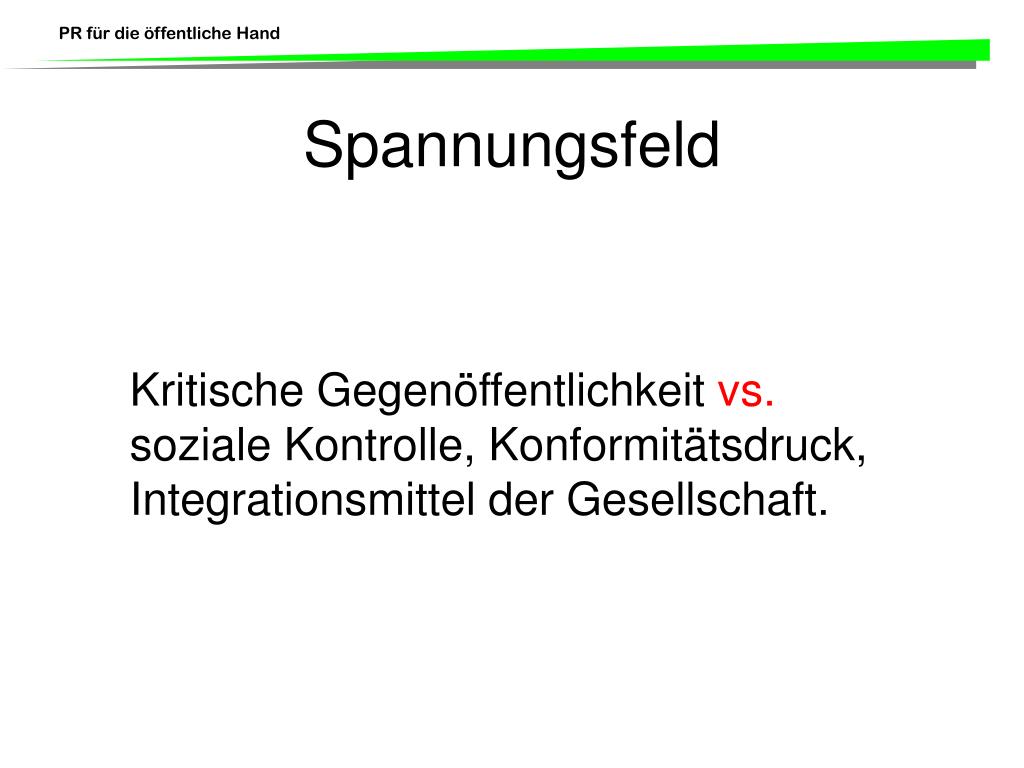 PR für die öffentliche Hand

Spannungsfeld

Kritische Gegenöffentlichkeit vs. soziale Kontrolle, Konformitätsdruck, Integrationsmittel der Gesellschaft.